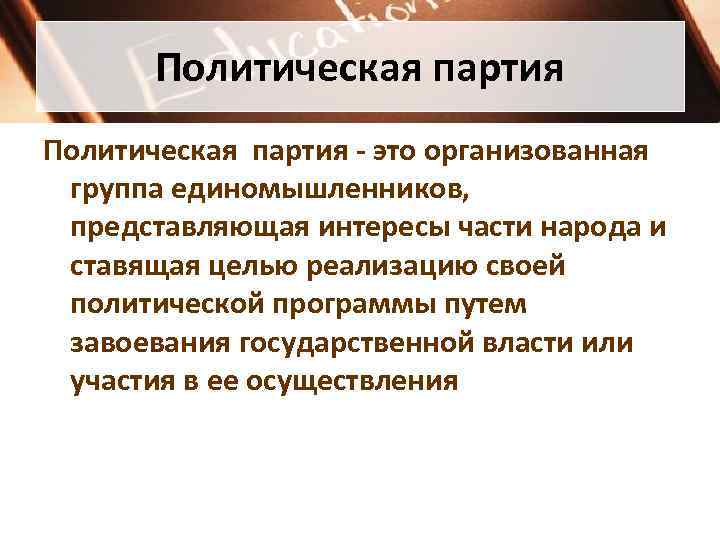 Education

Политическая партия

Политическая партия - это организованная группа единомышленников, представляющая интересы части народа и ставящая целью реализацию своей политической программы путем завоевания государственной власти или участия в ее осуществления